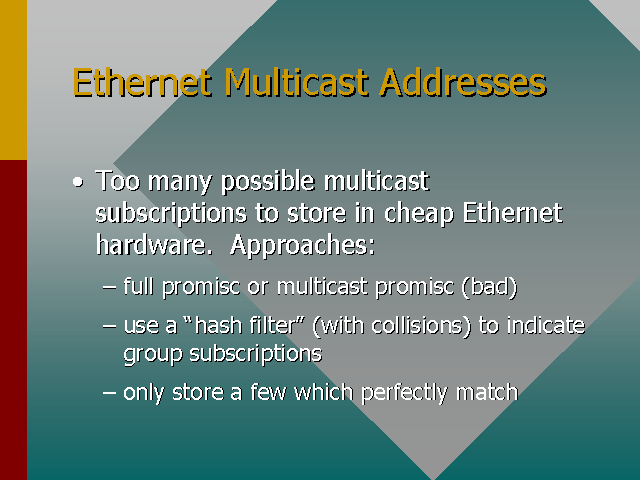 Ethernet Multicast Addresses

• Too many possible multicast subscriptions to store in cheap Ethernet hardware.  Approaches:

– full promisc or multicast promisc (bad)

– use a “hash filter” (with collisions) to indicate group subscriptions

– only store a few which perfectly match